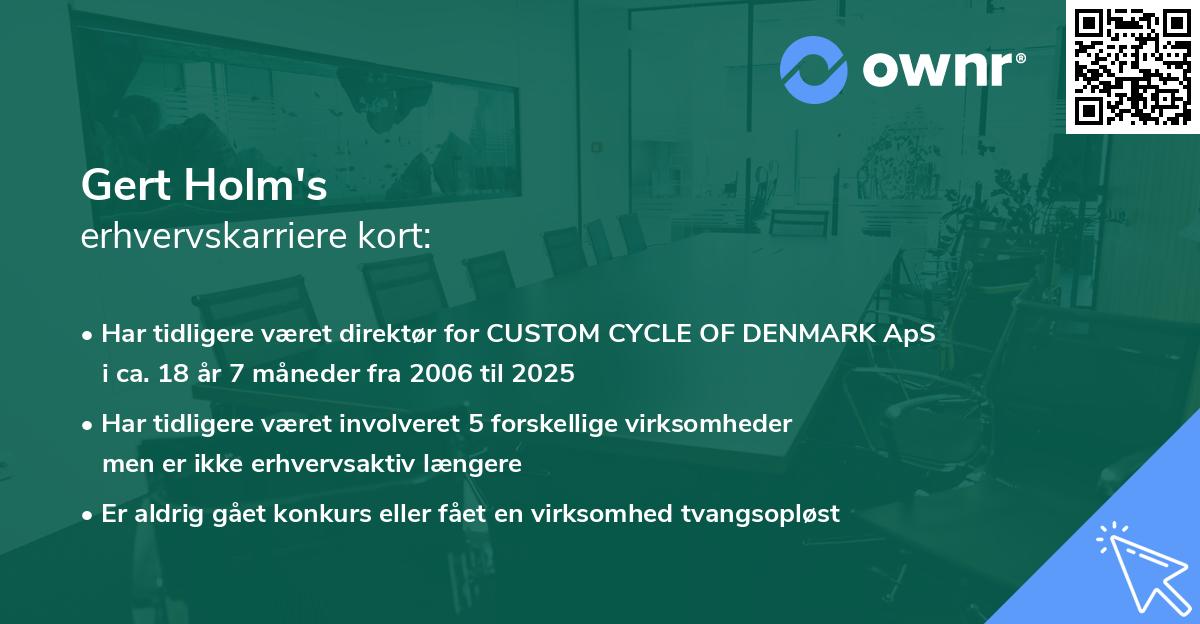 ownr®

Gert Holm's
erhvervskarriere kort:

• Har tidligere været direktør for CUSTOM CYCLE OF DENMARK ApS i ca. 18 år 7 måneder fra 2006 til 2025

• Har tidligere været involveret 5 forskellige virksomheder men er ikke erhvervsaktiv længere

• Er aldrig gået konkurs eller fået en virksomhed tvangsopløst